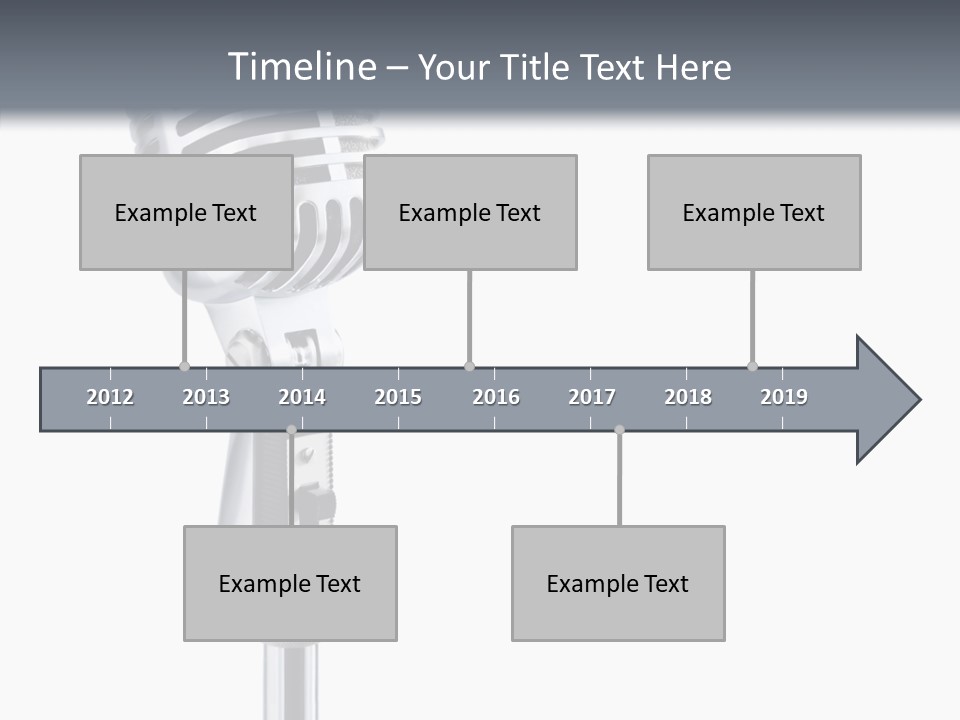 Timeline – Your Title Text Here

Example Text

Example Text

Example Text

2012 2013 2014 2015 2016 2017 2018 2019

Example Text

Example Text